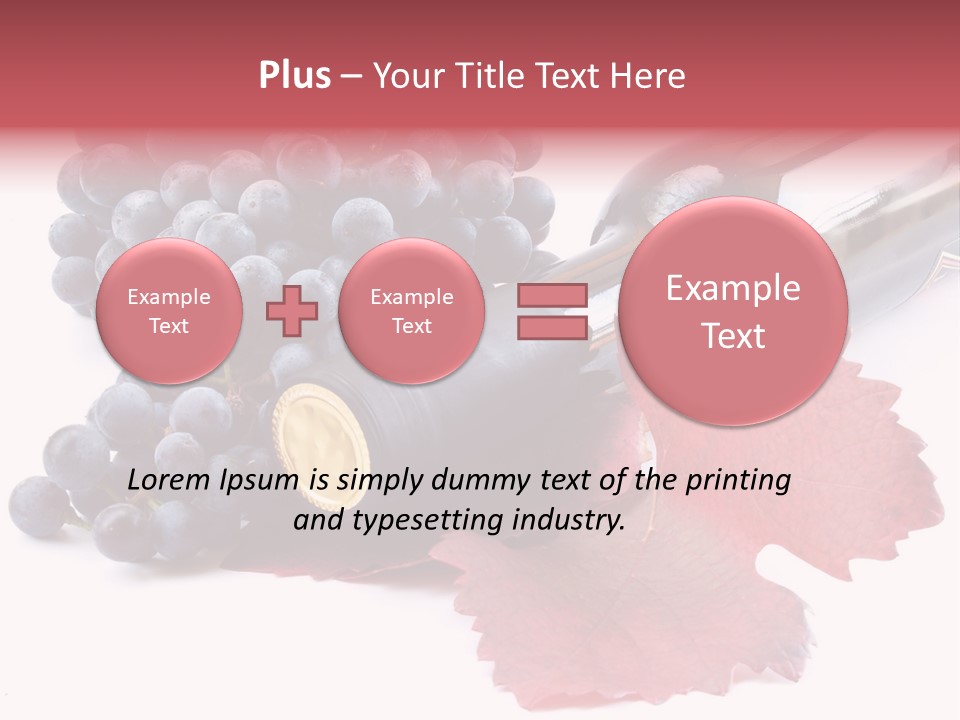 Plus – Your Title Text Here

Example Text

Example Text

Example Text

Lorem Ipsum is simply dummy text of the printing and typesetting industry.